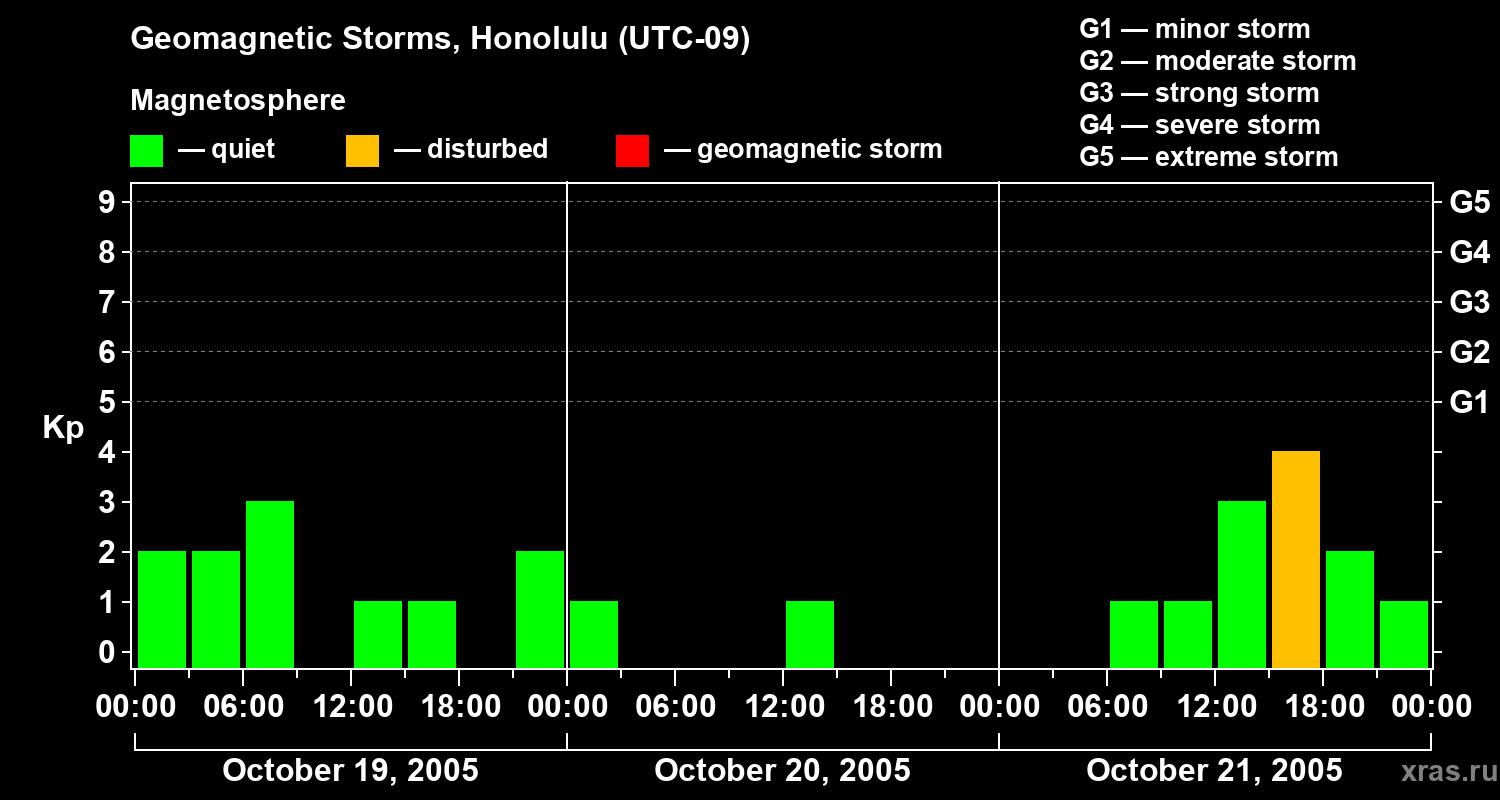 Geomagnetic Storms, Honolulu (UTC-09)

Magnetosphere

— quiet — disturbed — geomagnetic storm

G1 — minor storm
G2 — moderate storm
G3 — strong storm
G4 — severe storm
G5 — extreme storm

Kp

9
8
7
6
5
4
3
2
1
0

G5
G4
G3
G2
G1

00:00 06:00 12:00 18:00 00:00 06:00 12:00 18:00 00:00 06:00 12:00 18:00 00:00

October 19, 2005 October 20, 2005 October 21, 2005

xras.ru